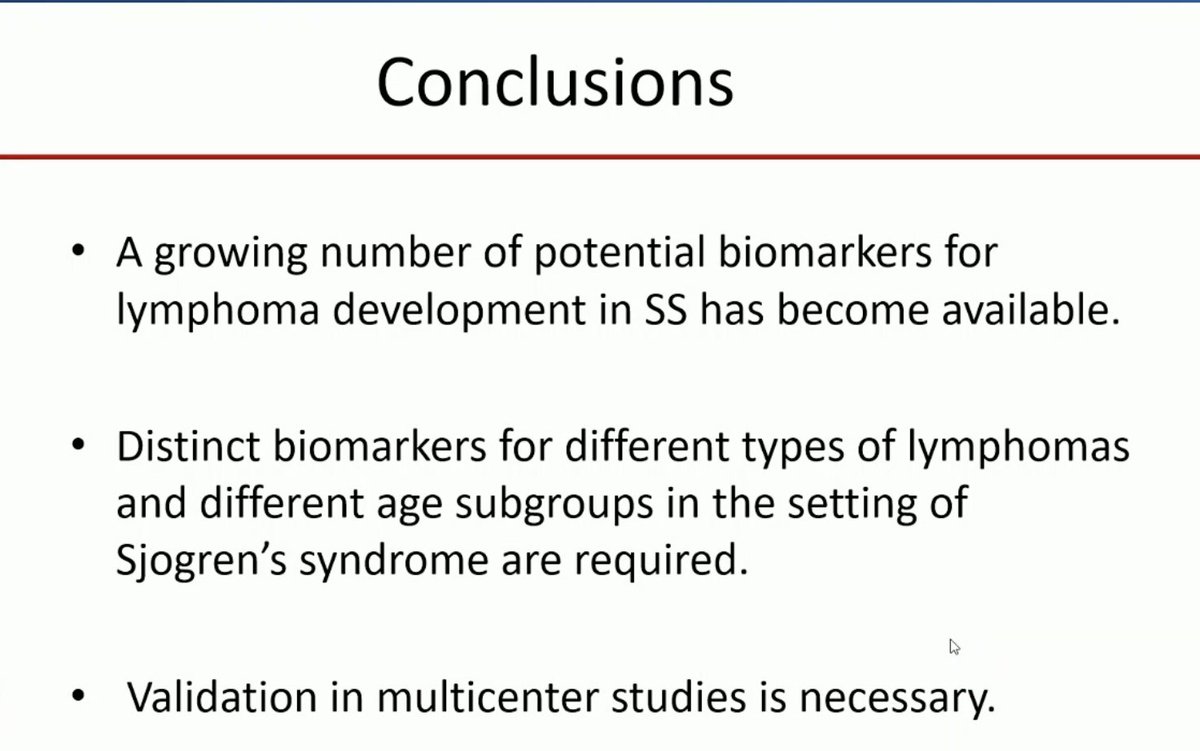 Conclusions

• A growing number of potential biomarkers for lymphoma development in SS has become available.

• Distinct biomarkers for different types of lymphomas and different age subgroups in the setting of Sjogren's syndrome are required.

• Validation in multicenter studies is necessary.